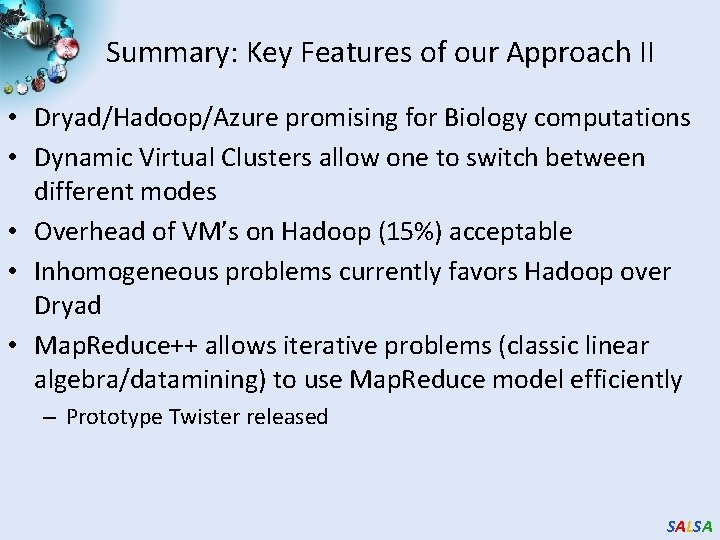 Summary: Key Features of our Approach II

• Dryad/Hadoop/Azure promising for Biology computations
• Dynamic Virtual Clusters allow one to switch between different modes
• Overhead of VM's on Hadoop (15%) acceptable
• Inhomogeneous problems currently favors Hadoop over Dryad
• MapReduce++ allows iterative problems (classic linear algebra/datamining) to use MapReduce model efficiently
– Prototype Twister released

SALSA